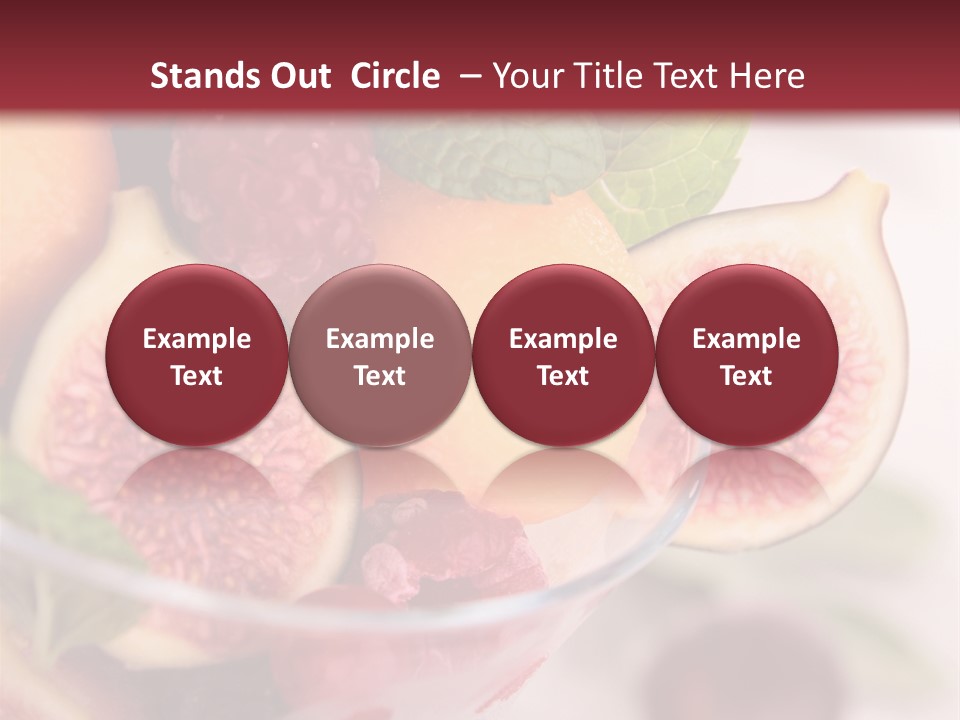 Stands Out Circle – Your Title Text Here

Example Text

Example Text

Example Text

Example Text